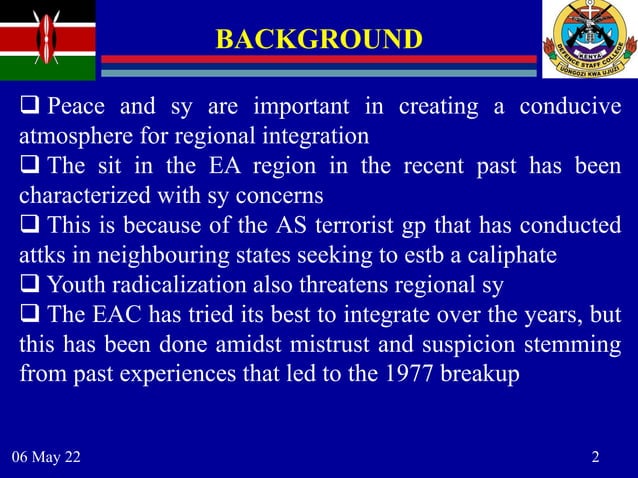 BACKGROUND

KENYA
DEFENCE STAFF COLLEGE
UONGOZI KWA UJUZI

❑ Peace and sy are important in creating a conducive atmosphere for regional integration
❑ The sit in the EA region in the recent past has been characterized with sy concerns
❑ This is because of the AS terrorist gp that has conducted attks in neighbouring states seeking to estb a caliphate
❑ Youth radicalization also threatens regional sy
❑ The EAC has tried its best to integrate over the years, but this has been done amidst mistrust and suspicion stemming from past experiences that led to the 1977 breakup

06 May 22

2